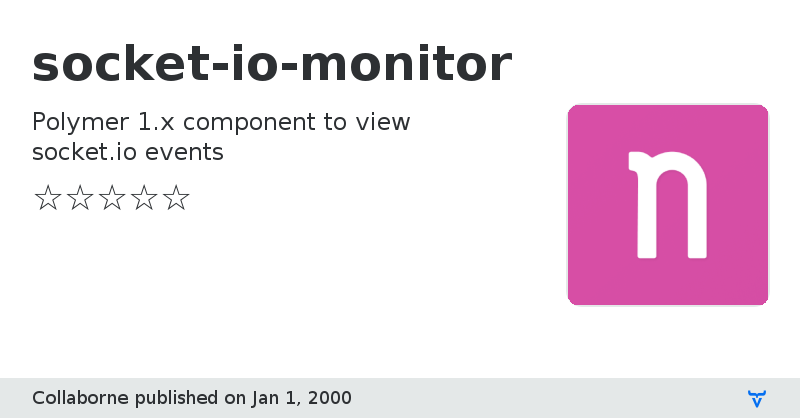 socket-io-monitor

Polymer 1.x component to view socket.io events

☆☆☆☆☆

n

Collaborne published on Jan 1, 2000